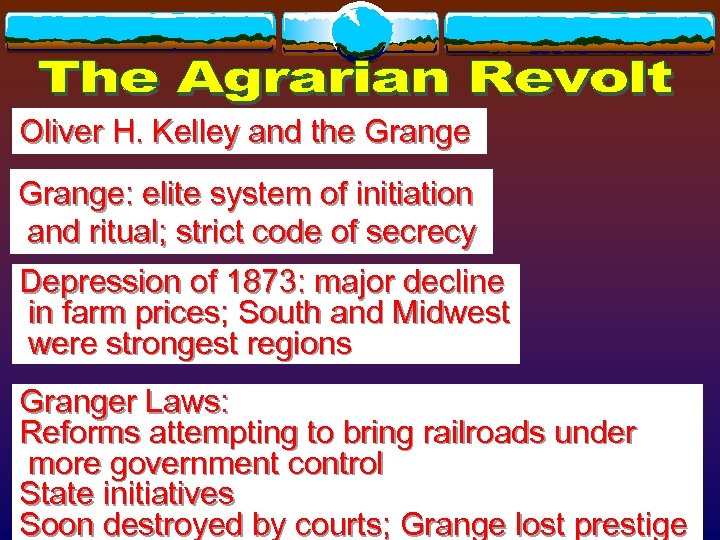 The Agrarian Revolt

Oliver H. Kelley and the Grange

Grange: elite system of initiation and ritual; strict code of secrecy

Depression of 1873: major decline in farm prices; South and Midwest were strongest regions

Granger Laws:
Reforms attempting to bring railroads under more government control
State initiatives
Soon destroyed by courts; Grange lost prestige